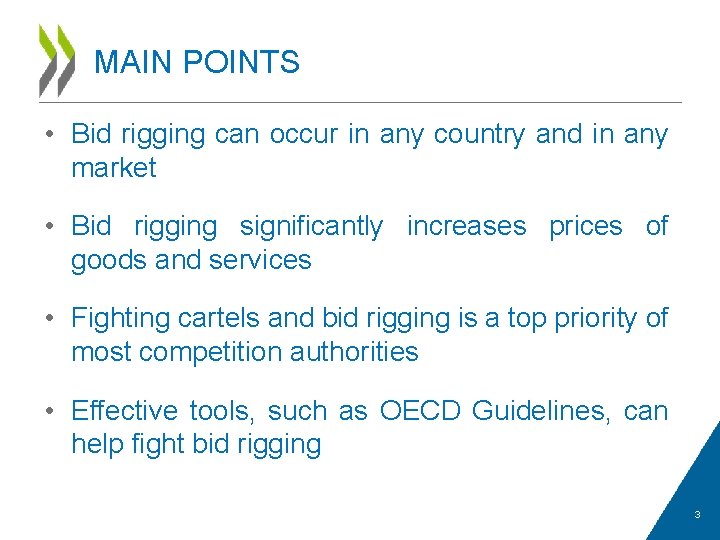 MAIN POINTS

• Bid rigging can occur in any country and in any market

• Bid rigging significantly increases prices of goods and services

• Fighting cartels and bid rigging is a top priority of most competition authorities

• Effective tools, such as OECD Guidelines, can help fight bid rigging

3